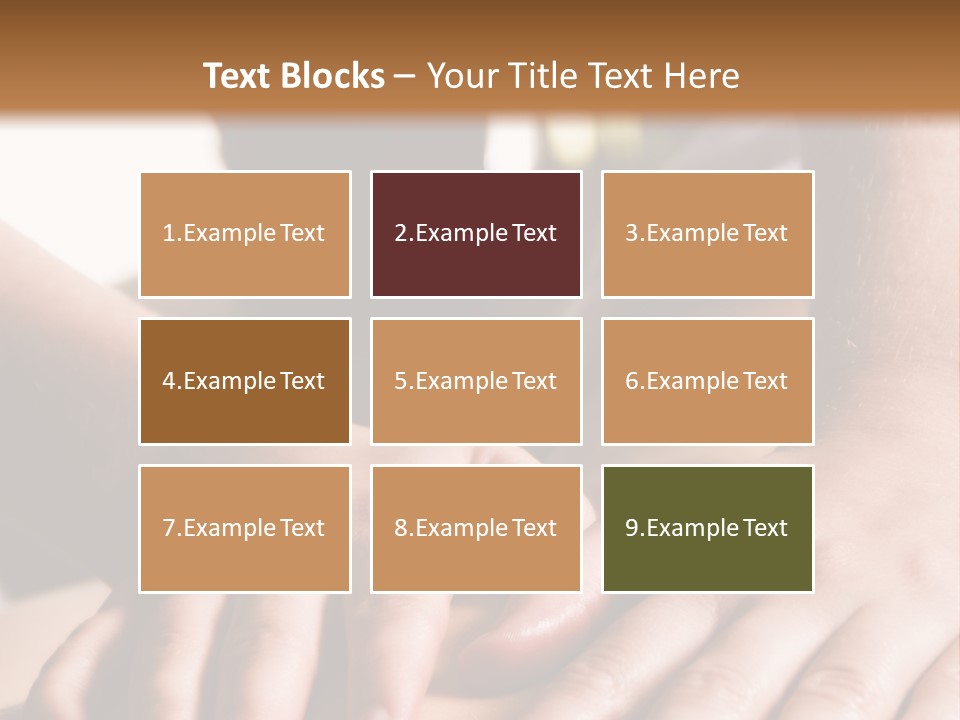 Text Blocks – Your Title Text Here

1.Example Text

2.Example Text

3.Example Text

4.Example Text

5.Example Text

6.Example Text

7.Example Text

8.Example Text

9.Example Text